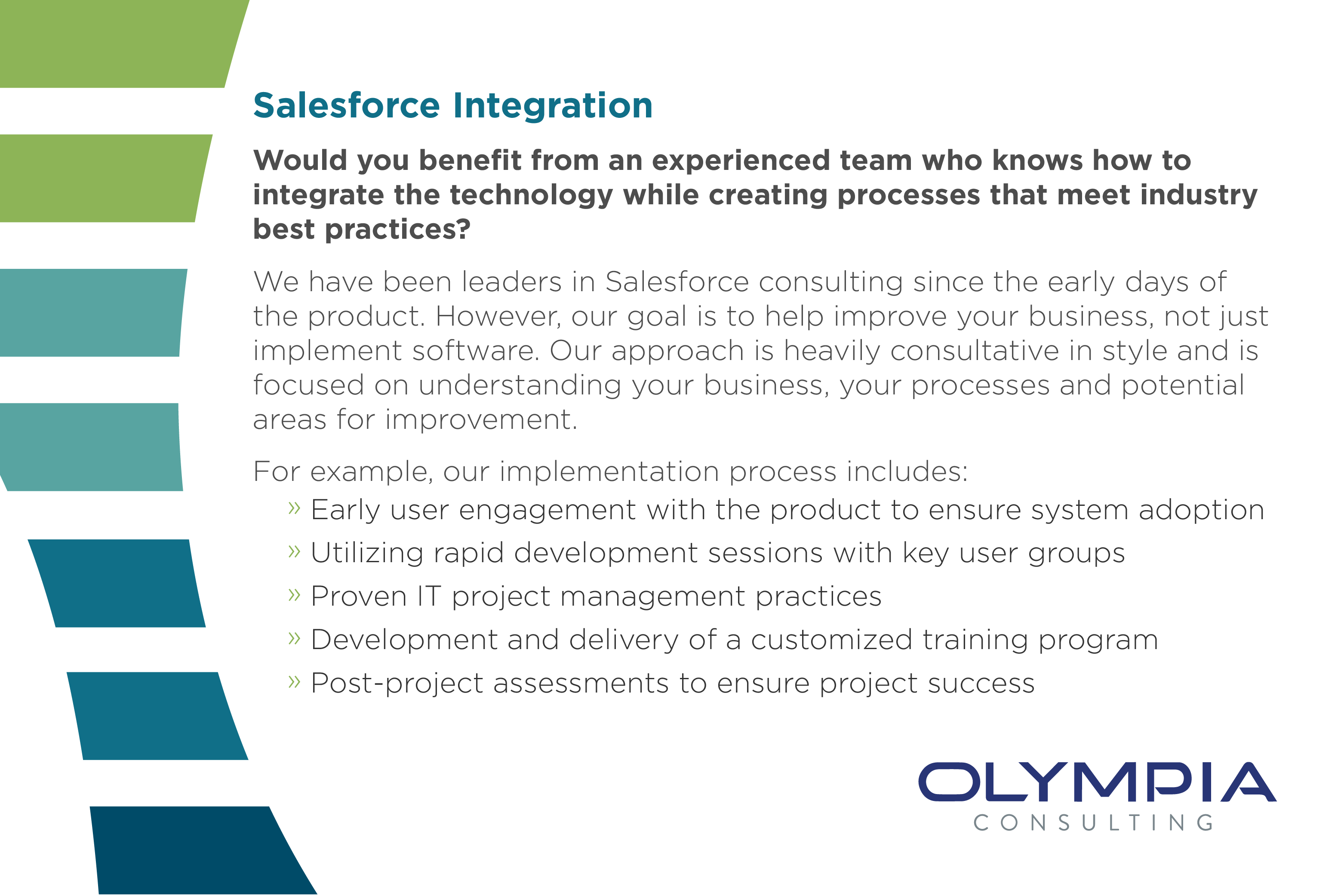 Salesforce Integration

Would you benefit from an experienced team who knows how to integrate the technology while creating processes that meet industry best practices?

We have been leaders in Salesforce consulting since the early days of the product. However, our goal is to help improve your business, not just implement software. Our approach is heavily consultative in style and is focused on understanding your business, your processes and potential areas for improvement.

For example, our implementation process includes:

» Early user engagement with the product to ensure system adoption
» Utilizing rapid development sessions with key user groups
» Proven IT project management practices
» Development and delivery of a customized training program
» Post-project assessments to ensure project success

OLYMPIA
CONSULTING